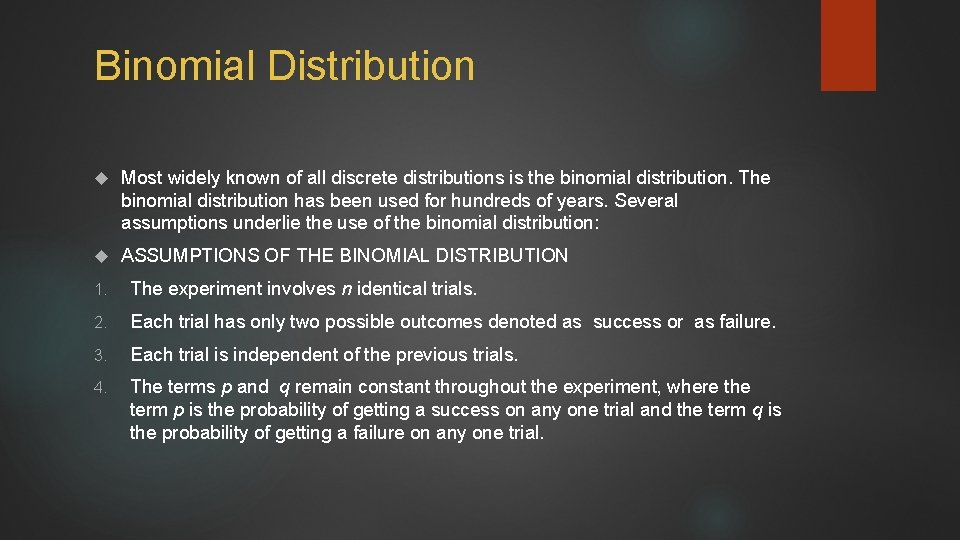 Binomial Distribution

Most widely known of all discrete distributions is the binomial distribution. The binomial distribution has been used for hundreds of years. Several assumptions underlie the use of the binomial distribution:

ASSUMPTIONS OF THE BINOMIAL DISTRIBUTION

1. The experiment involves $n$ identical trials.

2. Each trial has only two possible outcomes denoted as success or as failure.

3. Each trial is independent of the previous trials.

4. The terms $p$ and $q$ remain constant throughout the experiment, where the term $p$ is the probability of getting a success on any one trial and the term $q$ is the probability of getting a failure on any one trial.